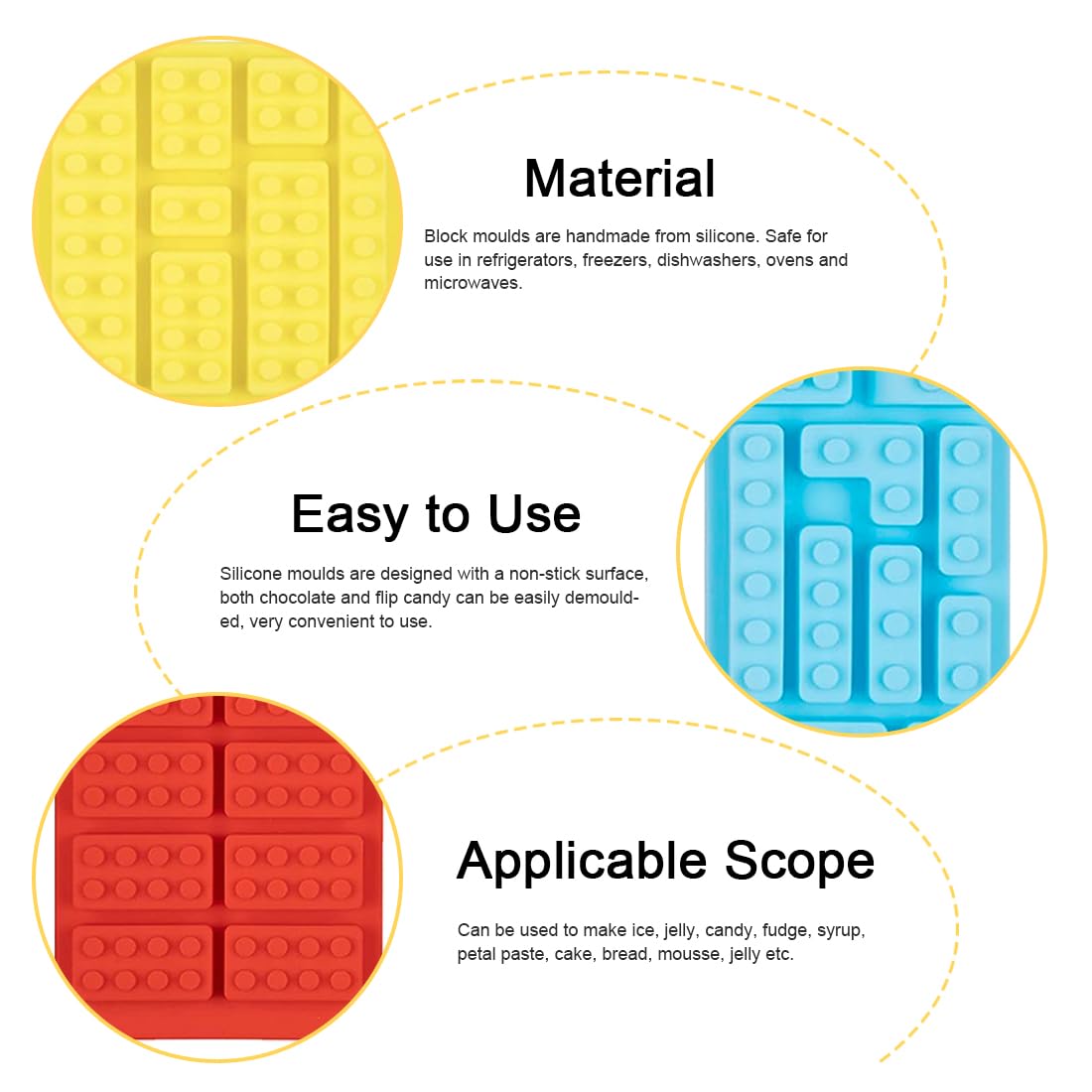 Material

Block moulds are handmade from silicone. Safe for use in refrigerators, freezers, dishwashers, ovens and microwaves.

Easy to Use

Silicone moulds are designed with a non-stick surface, both chocolate and flip candy can be easily demoulded, very convenient to use.

Applicable Scope

Can be used to make ice, jelly, candy, fudge, syrup, petal paste, cake, bread, mousse, jelly etc.